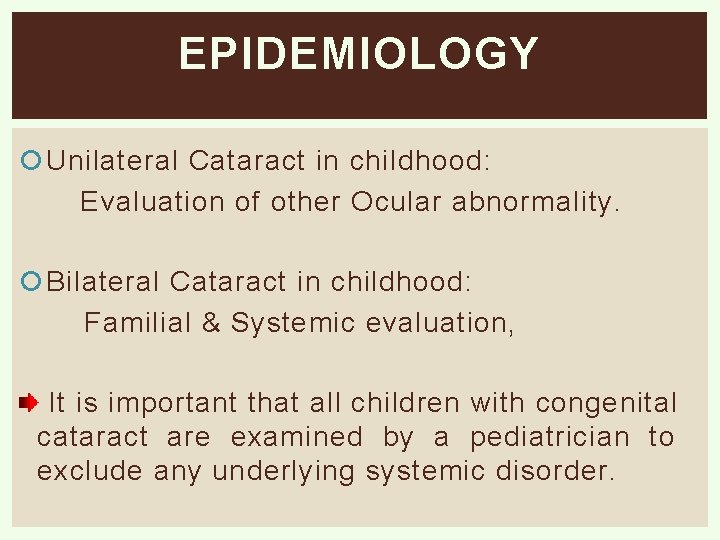 EPIDEMIOLOGY

Unilateral Cataract in childhood:
Evaluation of other Ocular abnormality.

Bilateral Cataract in childhood:
Familial & Systemic evaluation,

It is important that all children with congenital cataract are examined by a pediatrician to exclude any underlying systemic disorder.